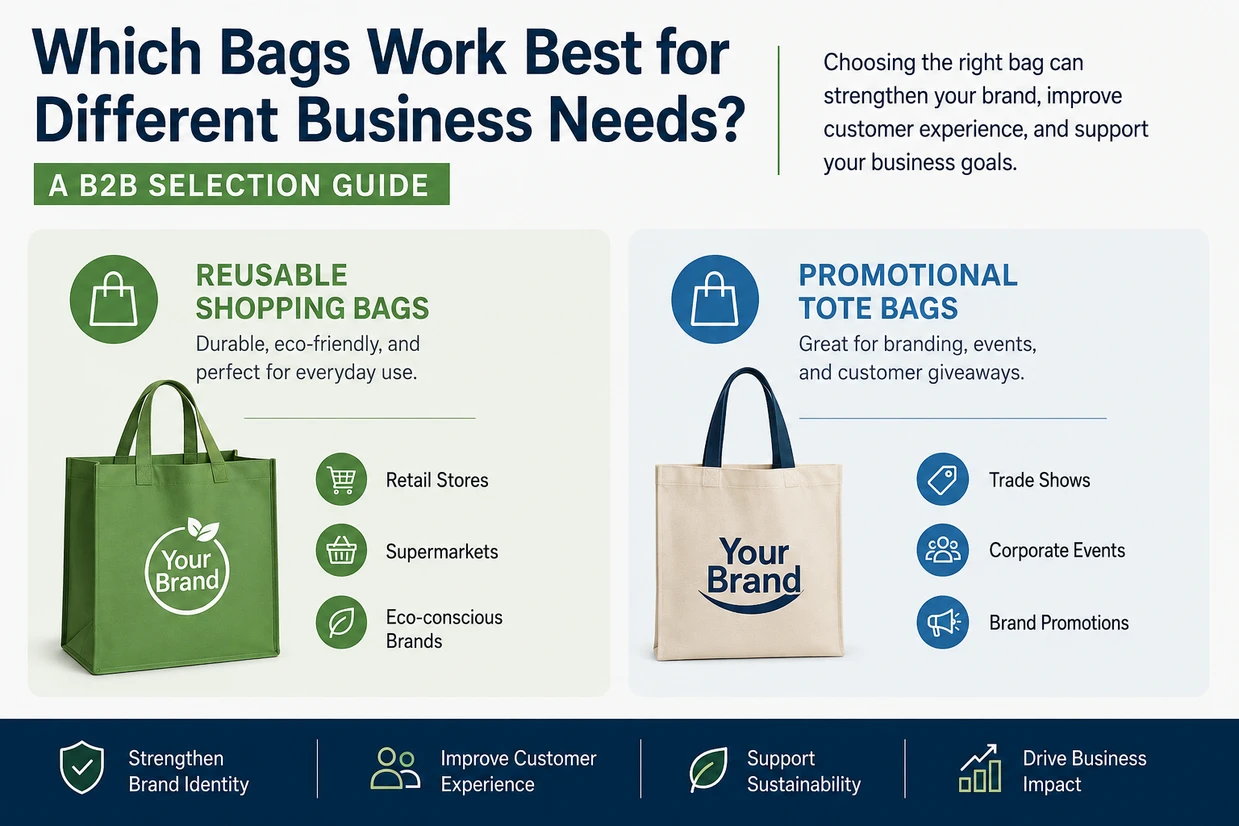 Which Bags Work Best for Different Business Needs?

A B2B SELECTION GUIDE

Choosing the right bag can strengthen your brand, improve customer experience, and support your business goals.

REUSABLE SHOPPING BAGS

Durable, eco-friendly, and perfect for everyday use.

Your Brand

Retail Stores

Supermarkets

Eco-conscious Brands

PROMOTIONAL TOTE BAGS

Great for branding, events, and customer giveaways.

Your Brand

Trade Shows

Corporate Events

Brand Promotions

Strengthen Brand Identity

Improve Customer Experience

Support Sustainability

Drive Business Impact